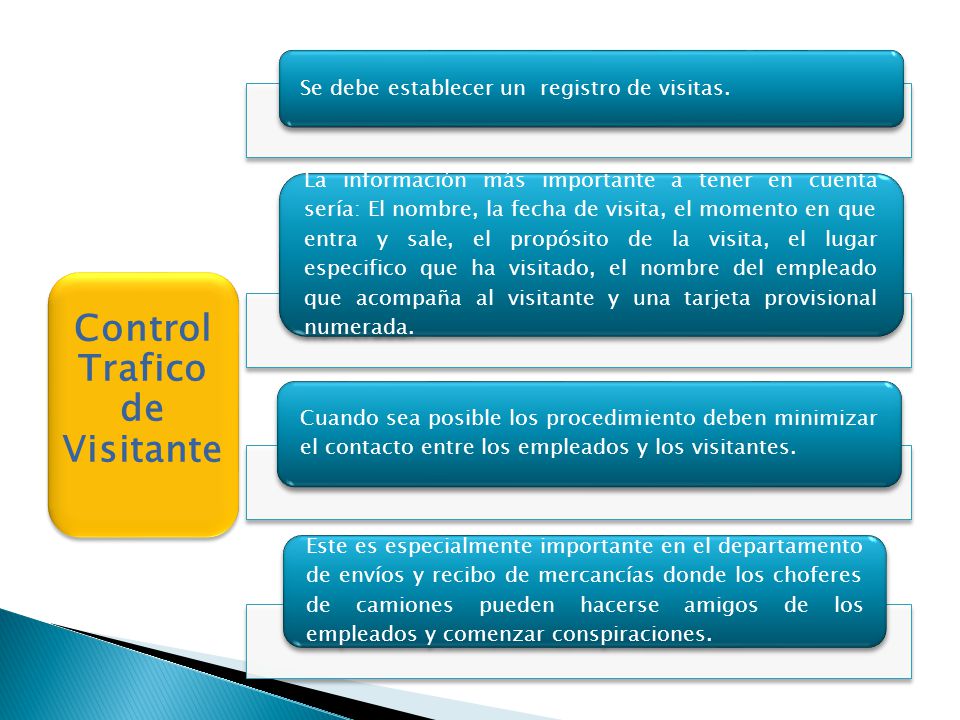 Control Trafico de Visitante

Se debe establecer un registro de visitas.

La información más importante a tener en cuenta sería: El nombre, la fecha de visita, el momento en que entra y sale, el propósito de la visita, el lugar especifico que ha visitado, el nombre del empleado que acompaña al visitante y una tarjeta provisional numerada.

Cuando sea posible los procedimiento deben minimizar el contacto entre los empleados y los visitantes.

Este es especialmente importante en el departamento de envíos y recibo de mercancías donde los choferes de camiones pueden hacerse amigos de los empleados y comenzar conspiraciones.